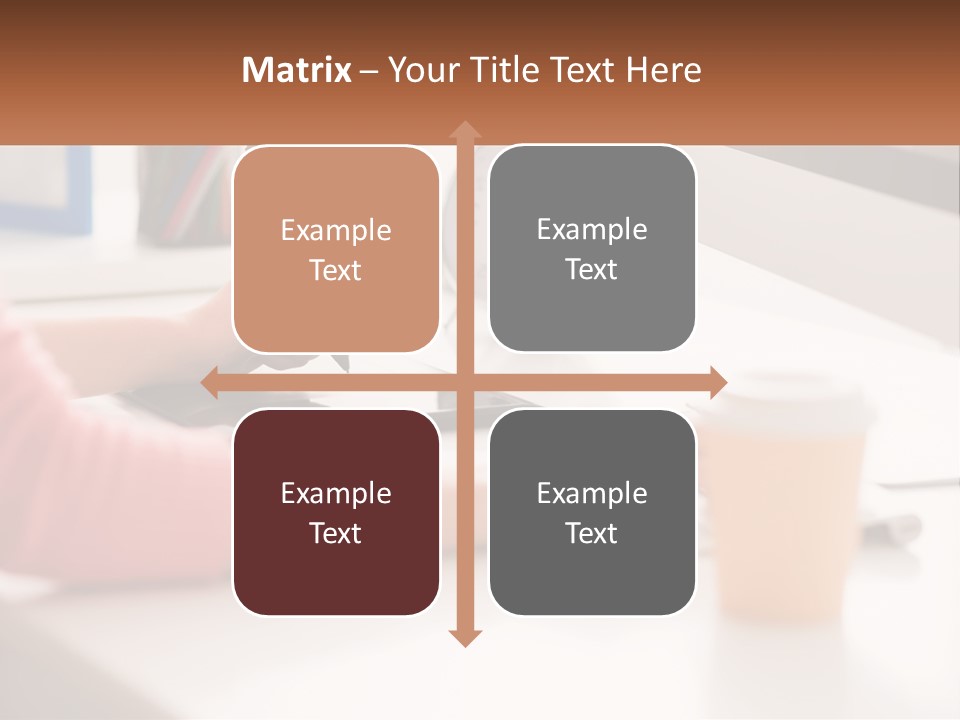 Matrix – Your Title Text Here

Example Text

Example Text

Example Text

Example Text